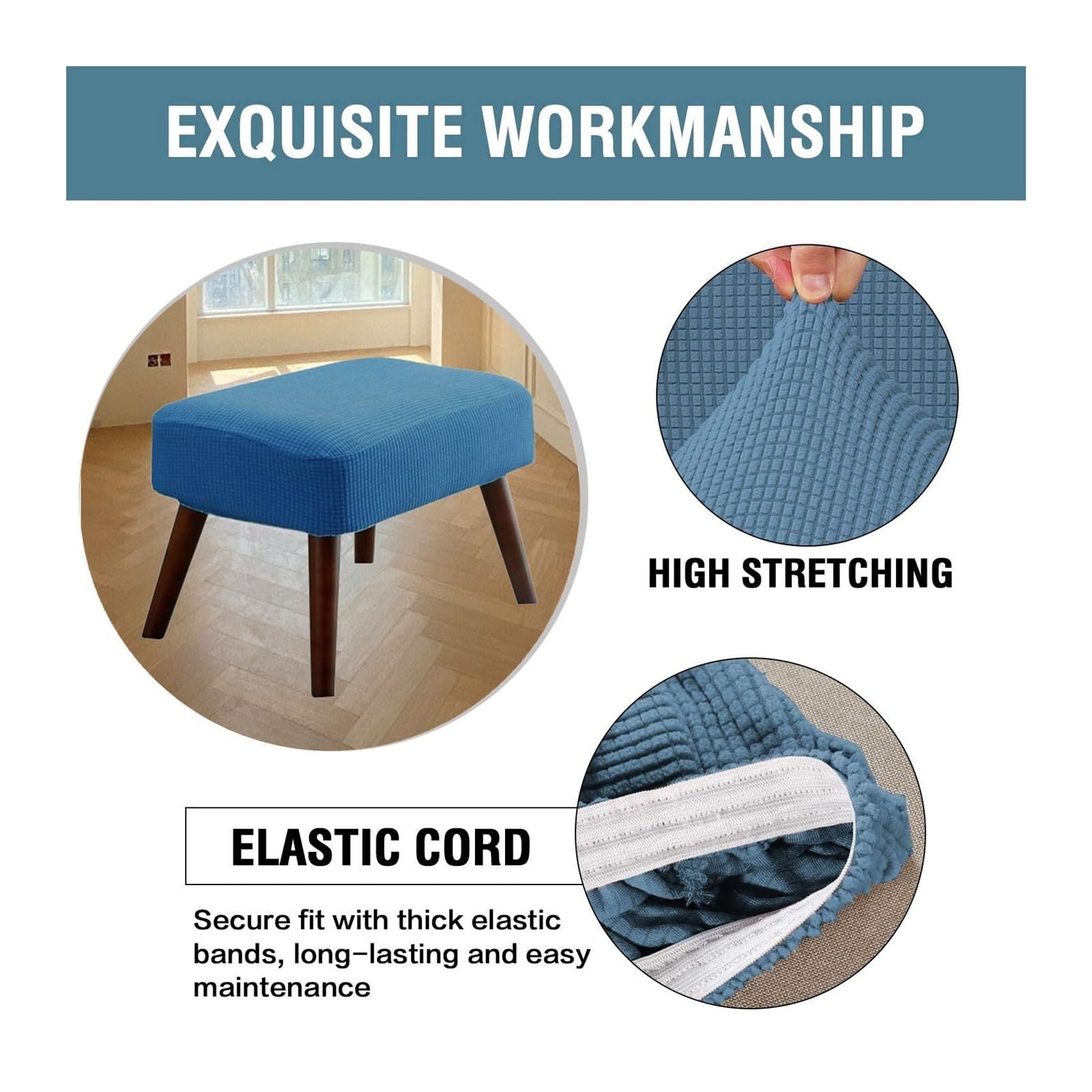 EXQUISITE WORKMANSHIP

HIGH STRETCHING

ELASTIC CORD

Secure fit with thick elastic bands, long-lasting and easy maintenance